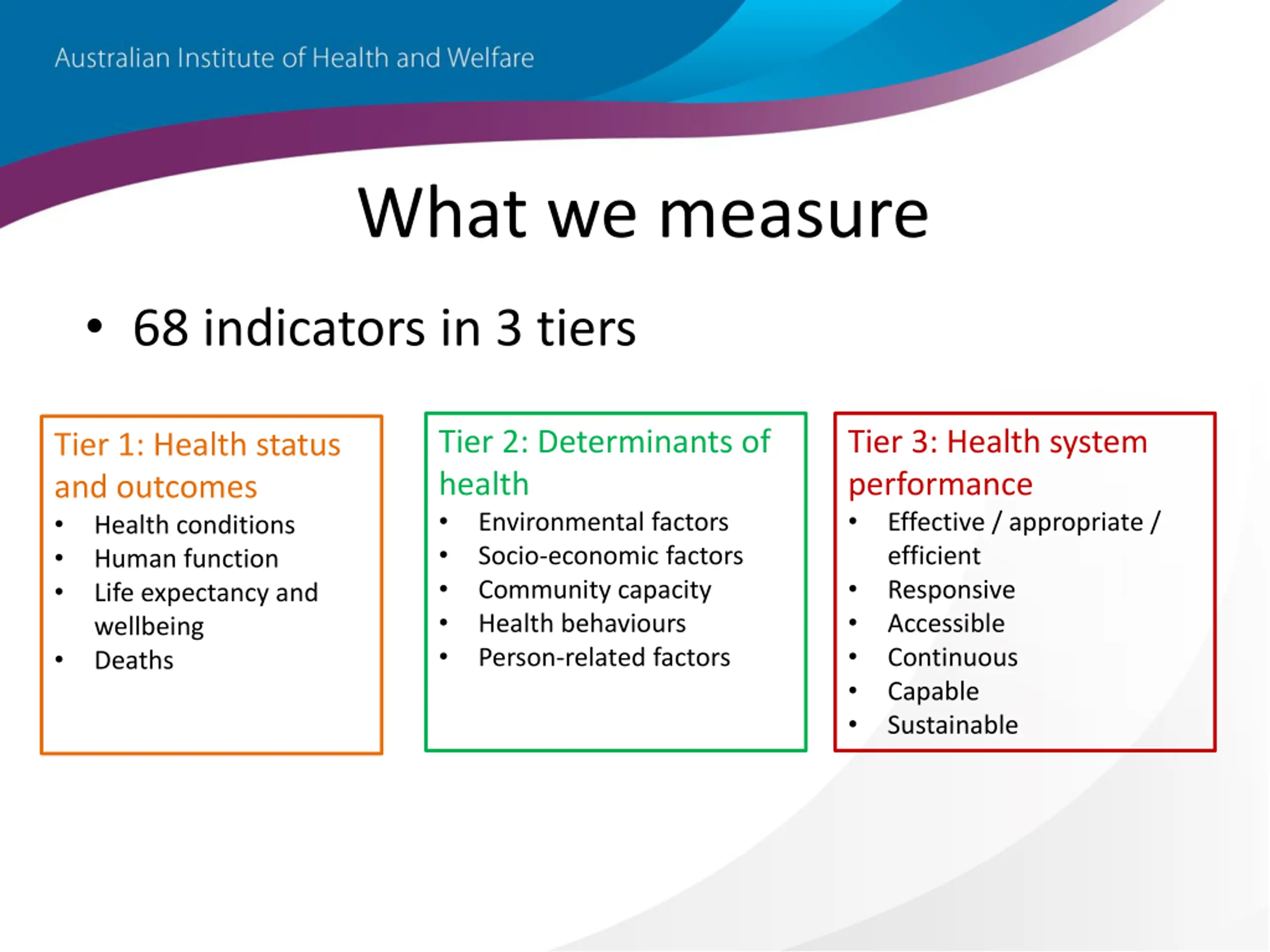 Australian Institute of Health and Welfare

What we measure

• 68 indicators in 3 tiers

Tier 1: Health status and outcomes
• Health conditions
• Human function
• Life expectancy and wellbeing
• Deaths

Tier 2: Determinants of health
• Environmental factors
• Socio-economic factors
• Community capacity
• Health behaviours
• Person-related factors

Tier 3: Health system performance
• Effective / appropriate / efficient
• Responsive
• Accessible
• Continuous
• Capable
• Sustainable